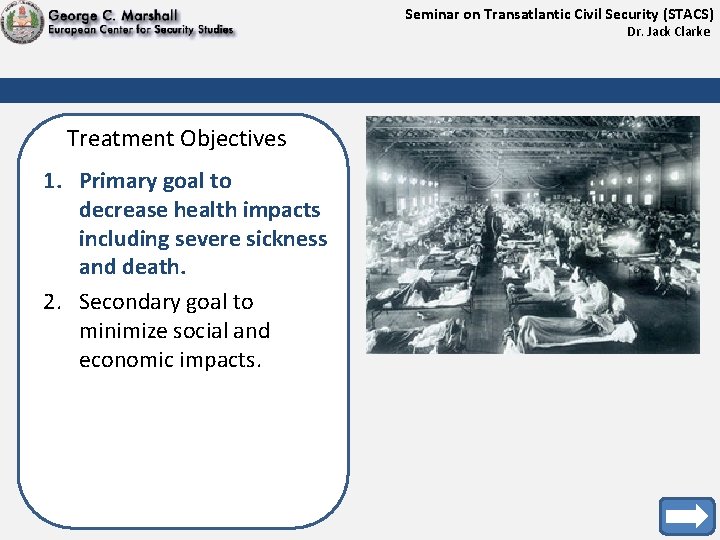 George C. Marshall
European Center for Security Studies

Seminar on Transatlantic Civil Security (STACS)
Dr. Jack Clarke

Treatment Objectives

1. Primary goal to decrease health impacts including severe sickness and death.
2. Secondary goal to minimize social and economic impacts.